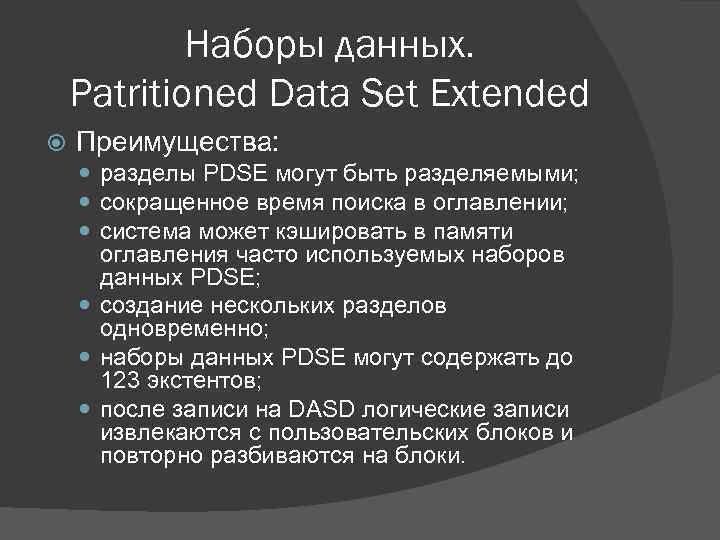 Наборы данных. Patritioned Data Set Extended

Преимущества:

разделы PDSE могут быть разделяемыми;

сокращенное время поиска в оглавлении;

система может кэшировать в памяти оглавления часто используемых наборов данных PDSE;

создание нескольких разделов одновременно;

наборы данных PDSE могут содержать до 123 экстентов;

после записи на DASD логические записи извлекаются с пользовательских блоков и повторно разбиваются на блоки.